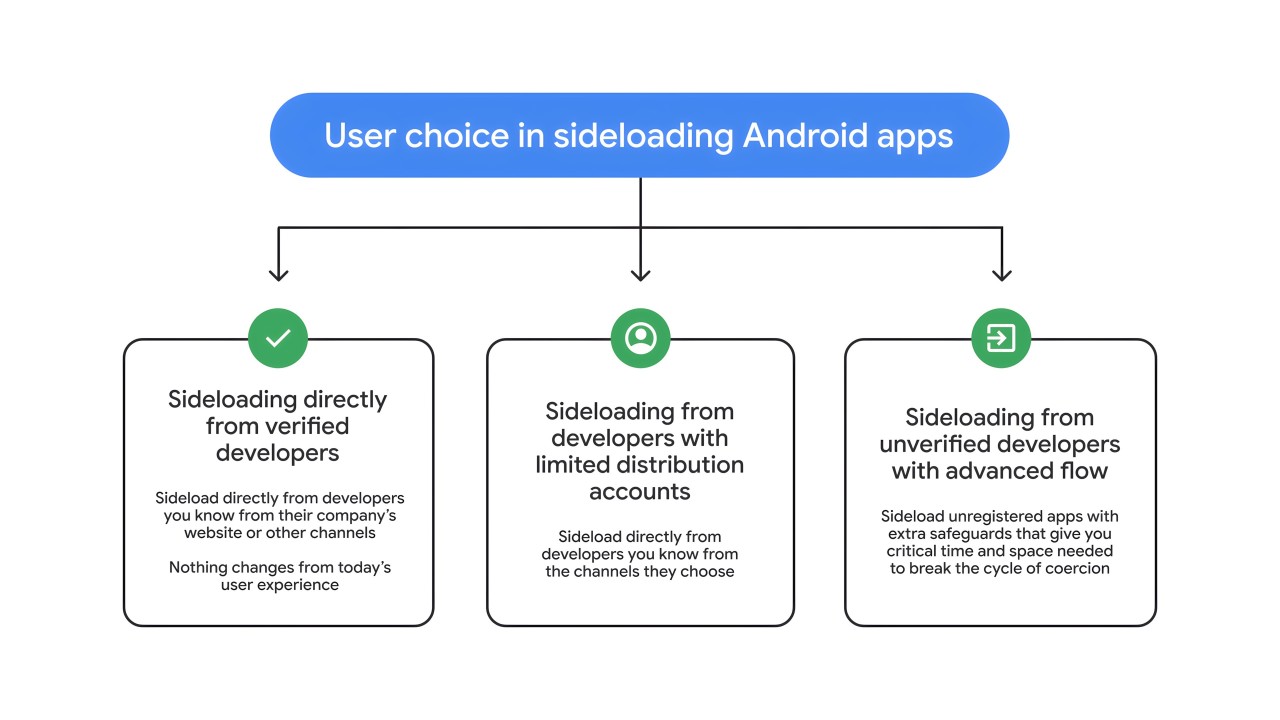 User choice in sideloading Android apps

Sideloading directly from verified developers

Sideload directly from developers you know from their company's website or other channels

Nothing changes from today's user experience

Sideloading from developers with limited distribution accounts

Sideload directly from developers you know from the channels they choose

Sideloading from unverified developers with advanced flow

Sideload unregistered apps with extra safeguards that give you critical time and space needed to break the cycle of coercion